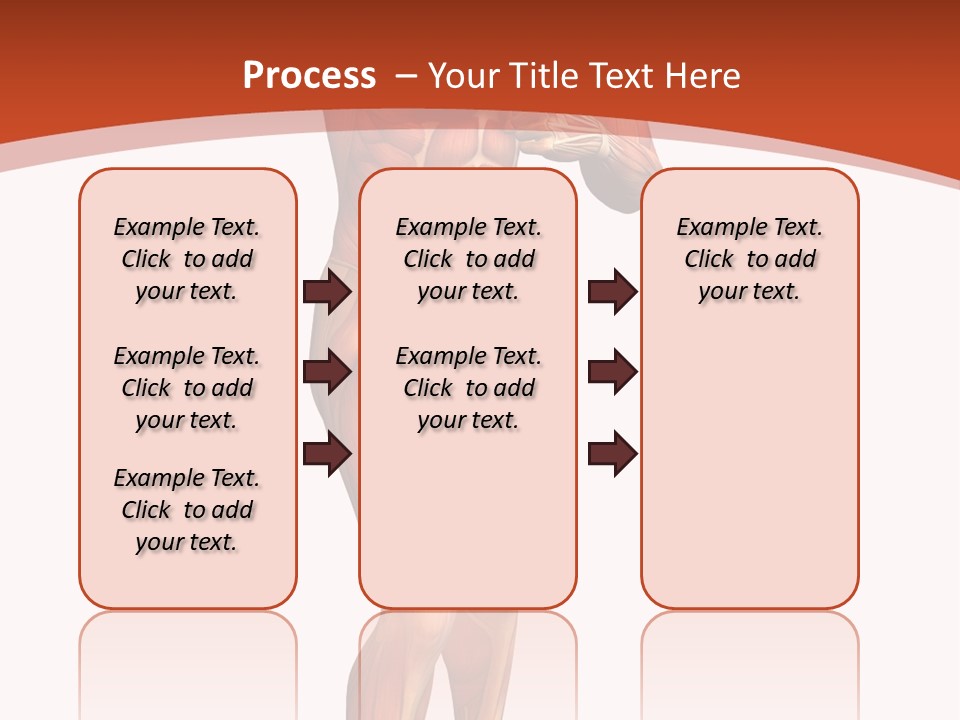 Process – Your Title Text Here

Example Text. Click to add your text.

Example Text. Click to add your text.

Example Text. Click to add your text.

Example Text. Click to add your text.

Example Text. Click to add your text.

Example Text. Click to add your text.